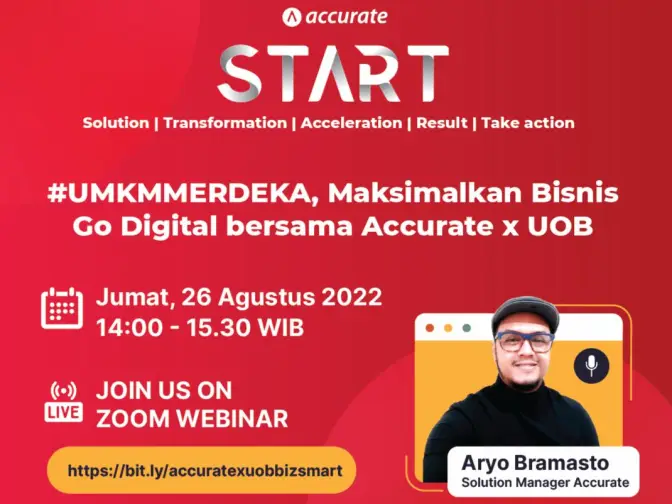 accurate

START

Solution | Transformation | Acceleration | Result | Take action

#UMKMMERDEKA, Maksimalkan Bisnis Go Digital bersama Accurate x UOB

Jumat, 26 Agustus 2022
14:00 - 15.30 WIB

LIVE
JOIN US ON ZOOM WEBINAR

https://bit.ly/accuratexuobbizsmart

Aryo Bramasto
Solution Manager Accurate